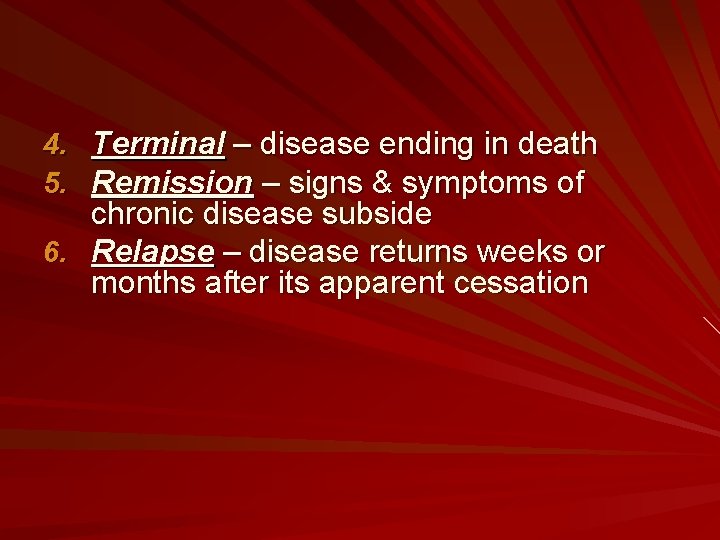 4. Terminal – disease ending in death
5. Remission – signs & symptoms of chronic disease subside
6. Relapse – disease returns weeks or months after its apparent cessation